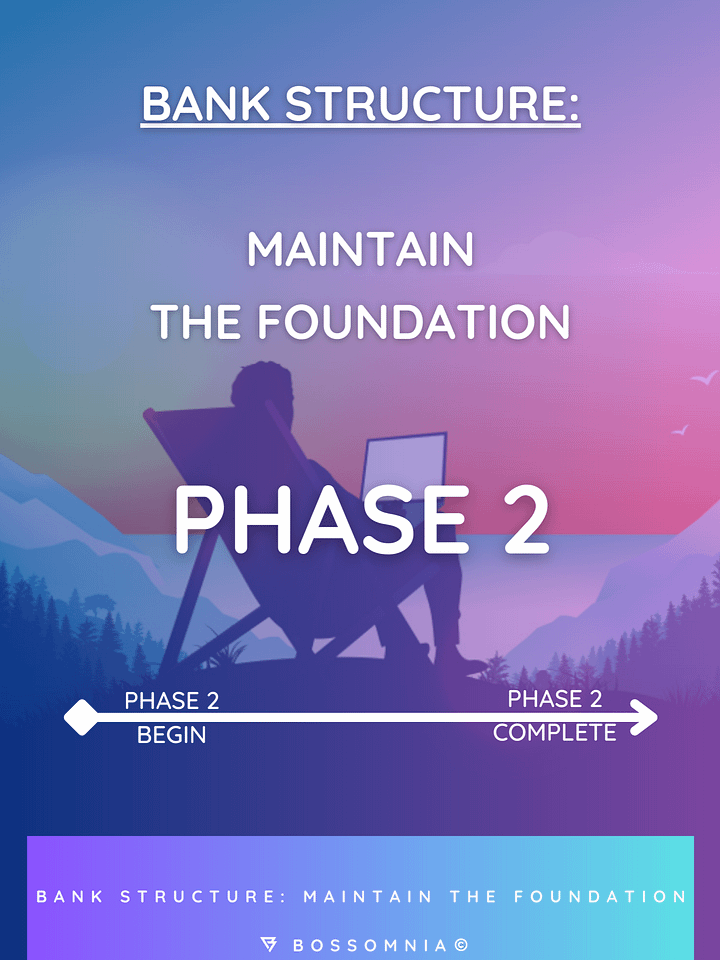 BANK STRUCTURE:

MAINTAIN THE FOUNDATION

PHASE 2

PHASE 2 BEGIN

PHASE 2 COMPLETE

BANK STRUCTURE: MAINTAIN THE FOUNDATION

BOSSOMNIA©